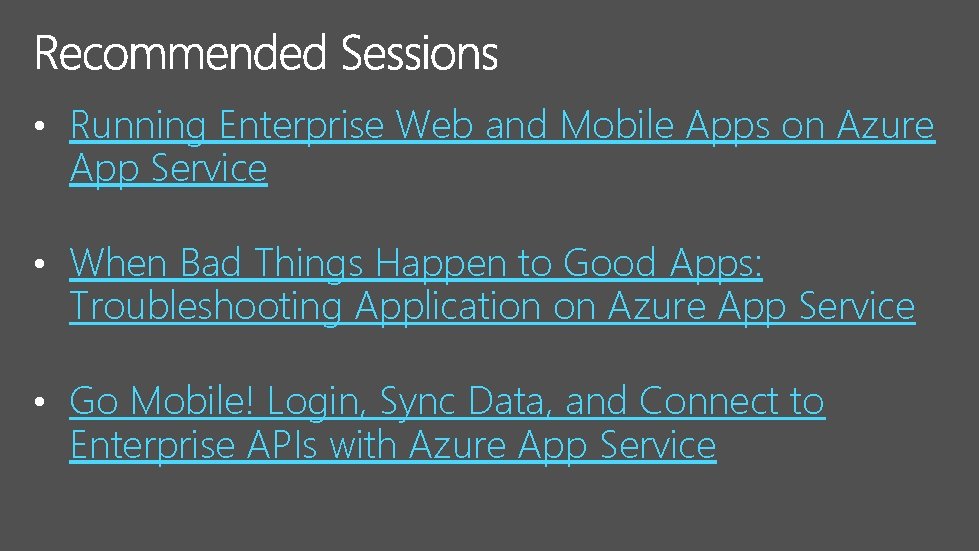 Recommended Sessions

• Running Enterprise Web and Mobile Apps on Azure App Service

• When Bad Things Happen to Good Apps: Troubleshooting Application on Azure App Service

• Go Mobile! Login, Sync Data, and Connect to Enterprise APIs with Azure App Service